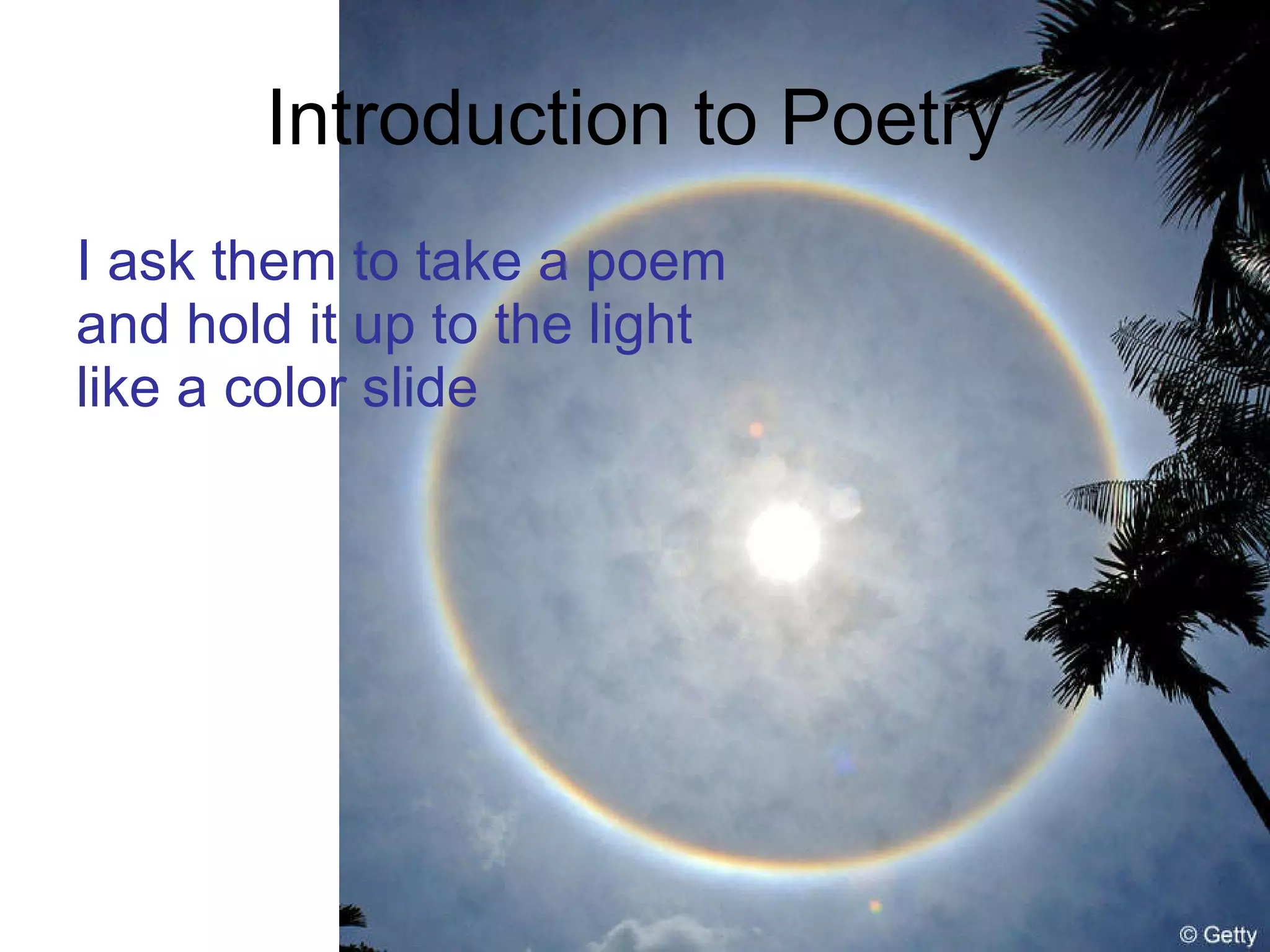 Introduction to Poetry

I ask them to take a poem
and hold it up to the light
like a color slide

© Getty